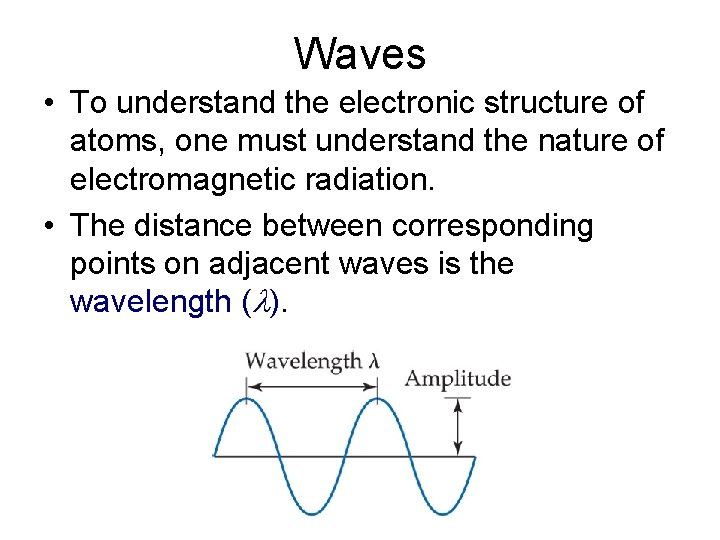 Waves

• To understand the electronic structure of atoms, one must understand the nature of electromagnetic radiation.

• The distance between corresponding points on adjacent waves is the wavelength ($\lambda$).

Wavelength $\lambda$

Amplitude